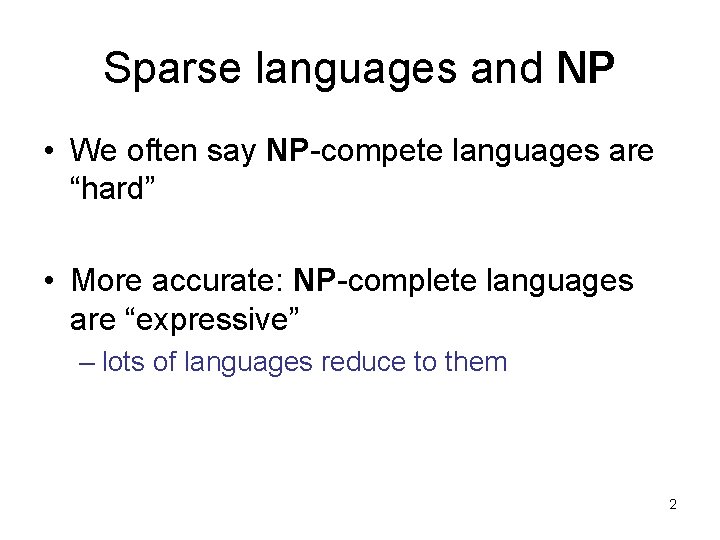 Sparse languages and NP

• We often say NP-compete languages are “hard”

• More accurate: NP-complete languages are “expressive”
– lots of languages reduce to them

2